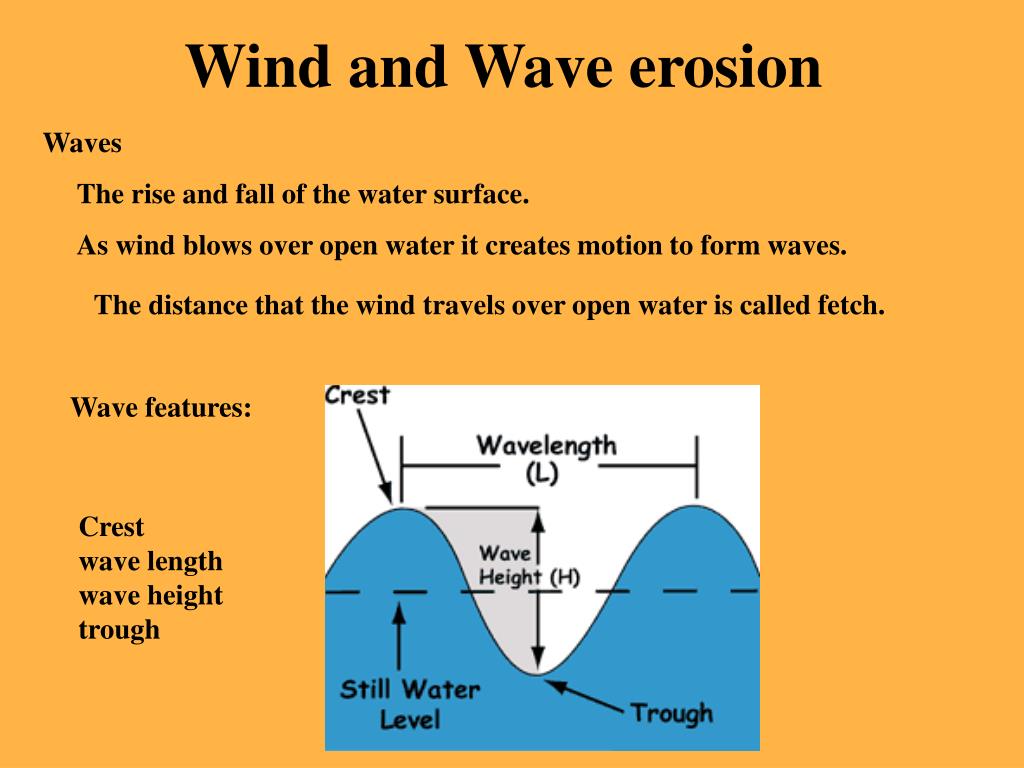 Wind and Wave erosion

Waves

The rise and fall of the water surface.

As wind blows over open water it creates motion to form waves.

The distance that the wind travels over open water is called fetch.

Wave features:

Crest
wave length
wave height
trough

Crest

Wavelength
(L)

Wave
Height (H)

Still Water
Level

Trough